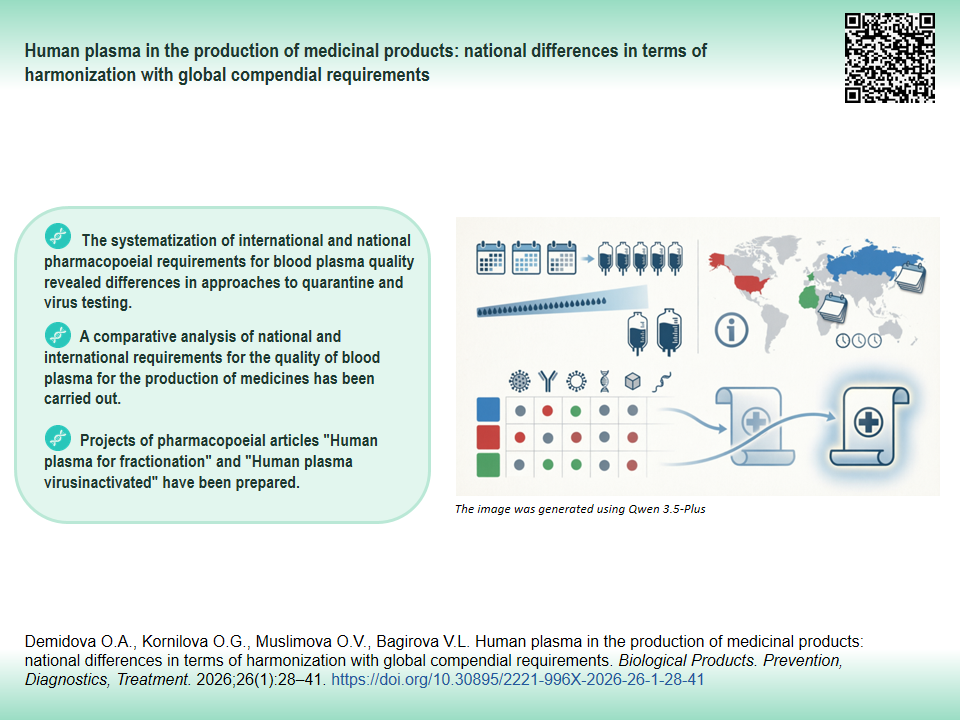 Human plasma in the production of medicinal products: national differences in terms of harmonization with global compendial requirements

The systematization of international and national pharmacopoeial requirements for blood plasma quality revealed differences in approaches to quarantine and virus testing.

A comparative analysis of national and international requirements for the quality of blood plasma for the production of medicines has been carried out.

Projects of pharmacopoeial articles "Human plasma for fractionation" and "Human plasma virusinactivated" have been prepared.

The image was generated using Qwen 3.5-Plus

Demidova O.A., Kornilova O.G., Muslimova O.V., Bagirova V.L. Human plasma in the production of medicinal products: national differences in terms of harmonization with global compendial requirements. Biological Products. Prevention, Diagnostics, Treatment. 2026;26(1):28–41. https://doi.org/10.30895/2221-996X-2026-26-1-28-41